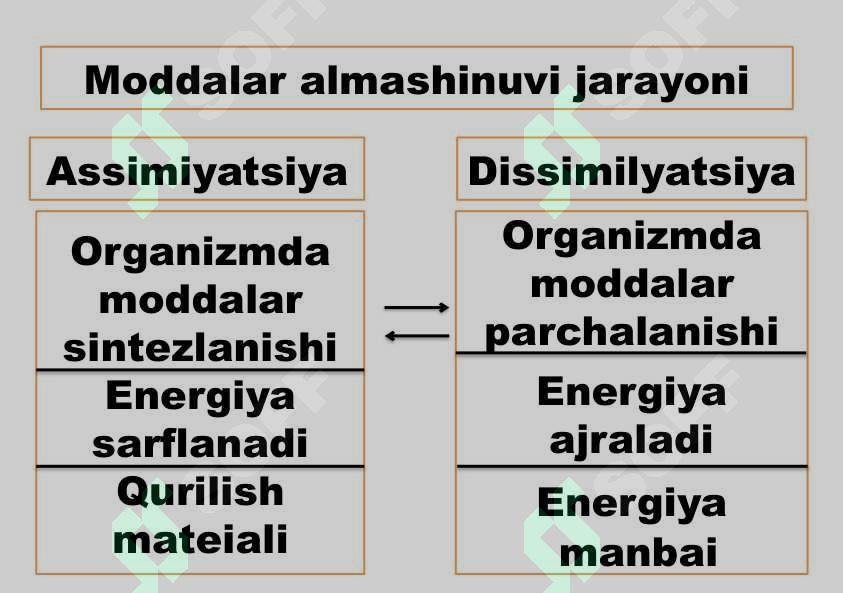 Moddalar almashinuvi jarayoni

Assimiyatsiya

Organizmda moddalar sintezlanishi

Energiya sarflanadi

Qurilish mateiali

Dissimilyatsiya

Organizmda moddalar parchalanishi

Energiya ajraladi

Energiya manbai